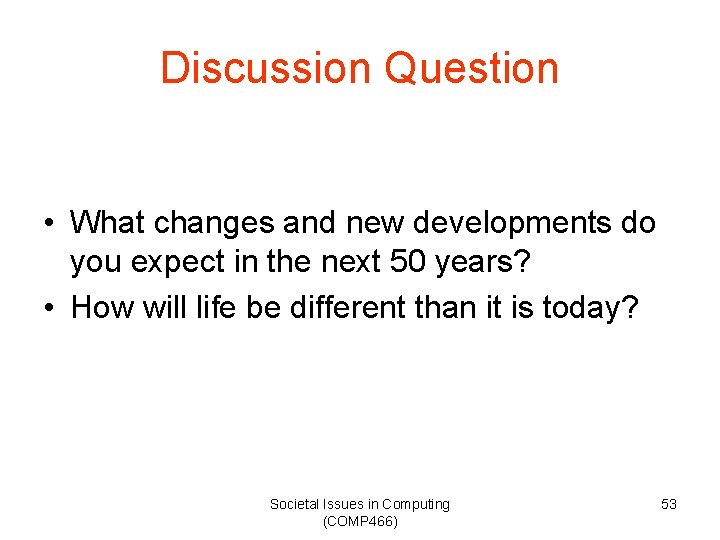 Discussion Question

• What changes and new developments do you expect in the next 50 years?
• How will life be different than it is today?

Societal Issues in Computing (COMP466)

53